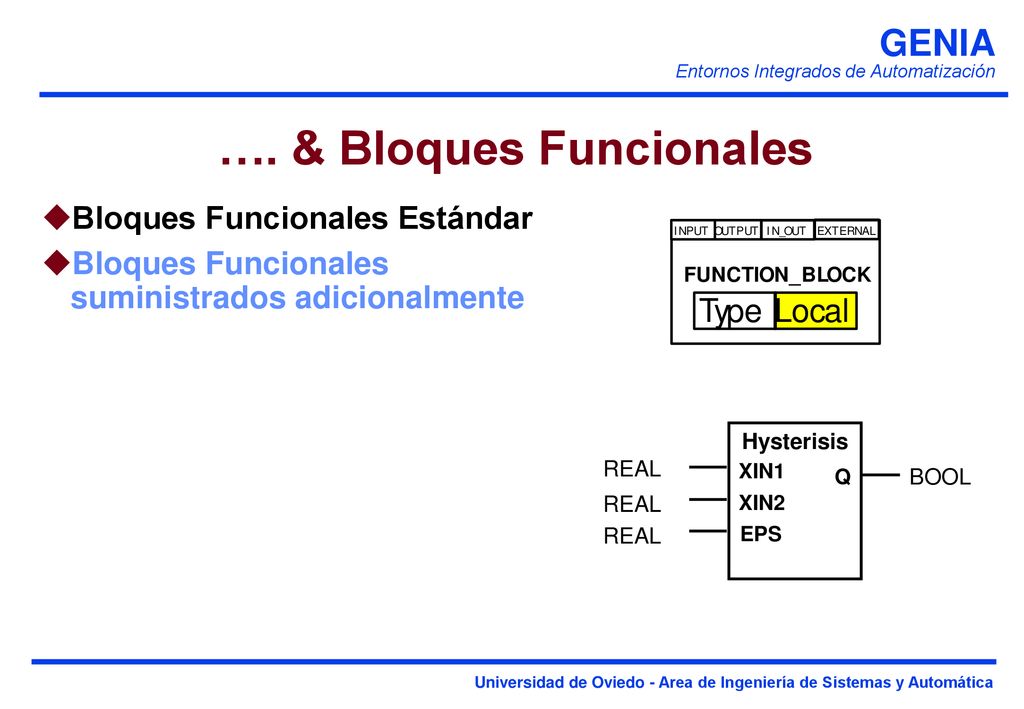 GENIA
Entornos Integrados de Automatización

…. & Bloques Funcionales

Bloques Funcionales Estándar

Bloques Funcionales suministrados adicionalmente

INPUT OUTPUT IN_OUT EXTERNAL
FUNCTION_BLOCK
Type Local

Hysterisis
REAL XIN1
REAL XIN2
REAL EPS
Q BOOL

Universidad de Oviedo - Area de Ingeniería de Sistemas y Automática